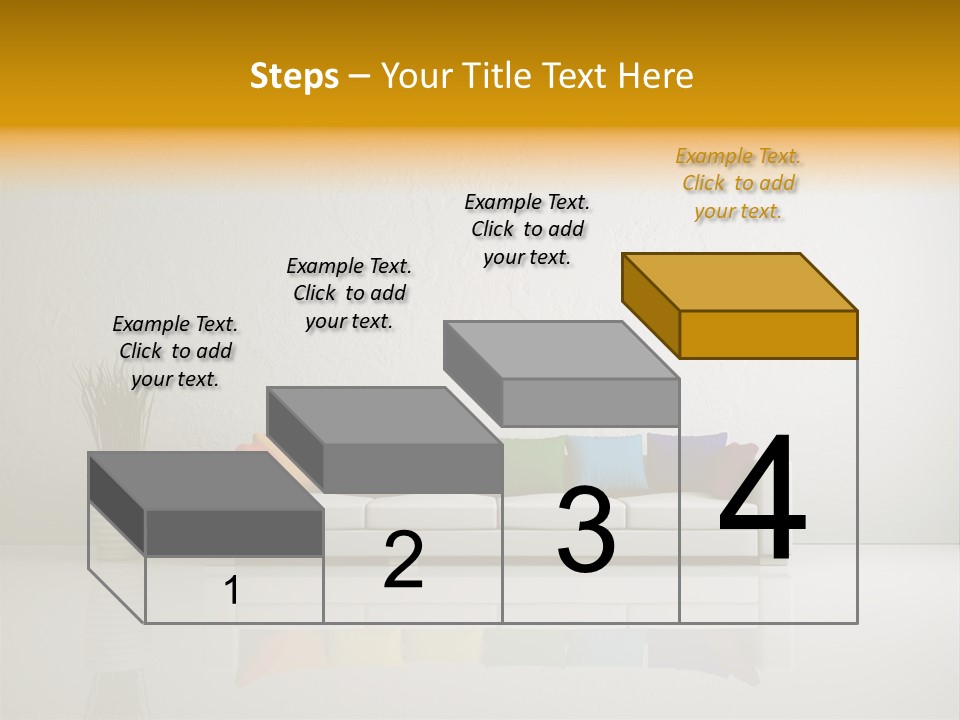 Steps – Your Title Text Here

Example Text. Click to add your text.

Example Text. Click to add your text.

Example Text. Click to add your text.

Example Text. Click to add your text.

1

2

3

4